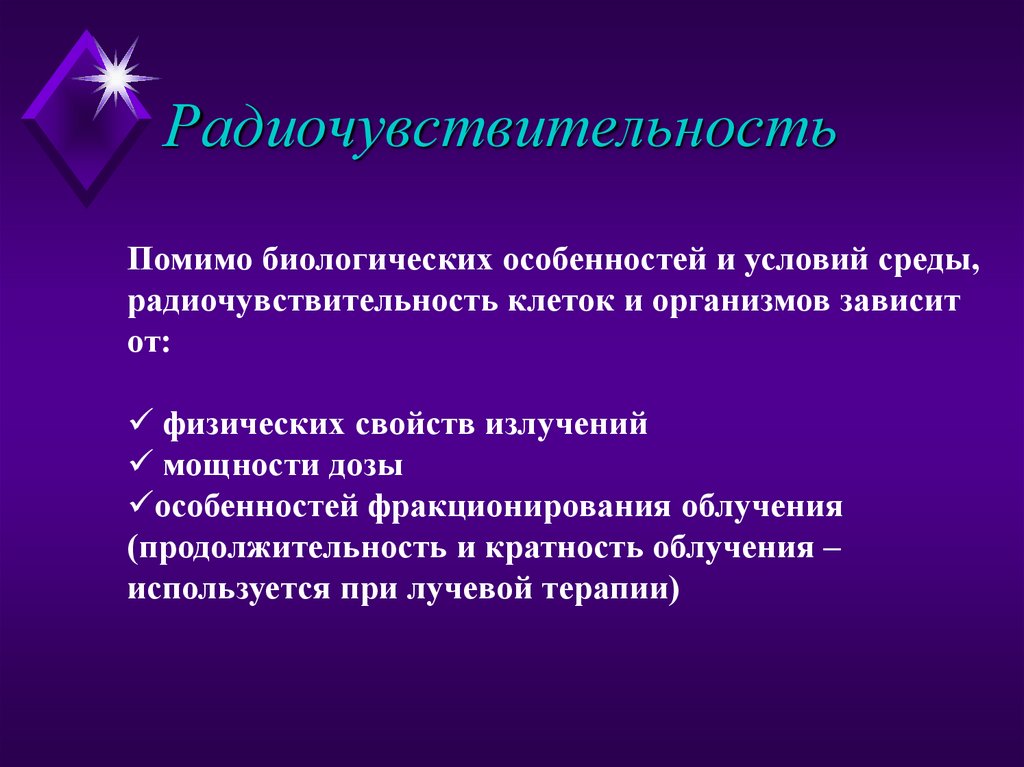 Радиочувствительность

Помимо биологических особенностей и условий среды, радиочувствительность клеток и организмов зависит от:

✓ физических свойств излучений
✓ мощности дозы
✓особенностей фракционирования облучения (продолжительность и кратность облучения – используется при лучевой терапии)